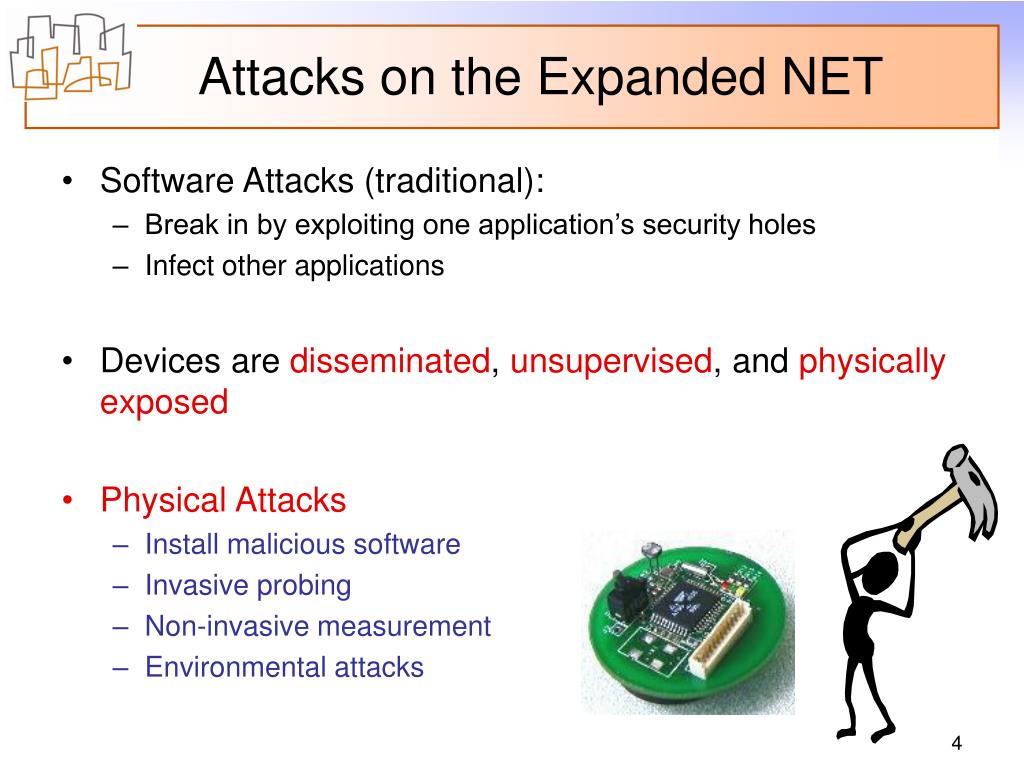 Attacks on the Expanded NET

• Software Attacks (traditional):
– Break in by exploiting one application's security holes
– Infect other applications

• Devices are disseminated, unsupervised, and physically exposed

• Physical Attacks
– Install malicious software
– Invasive probing
– Non-invasive measurement
– Environmental attacks

4